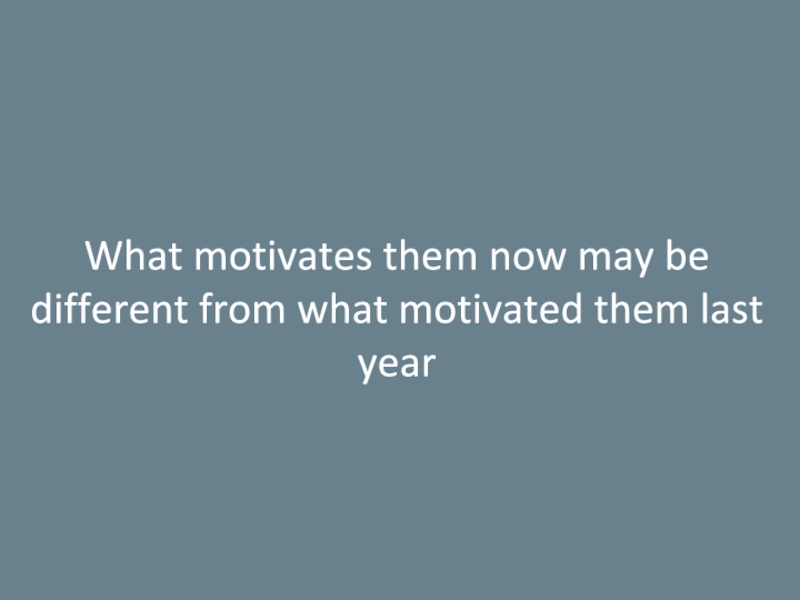 What motivates them now may be different from what motivated them last year